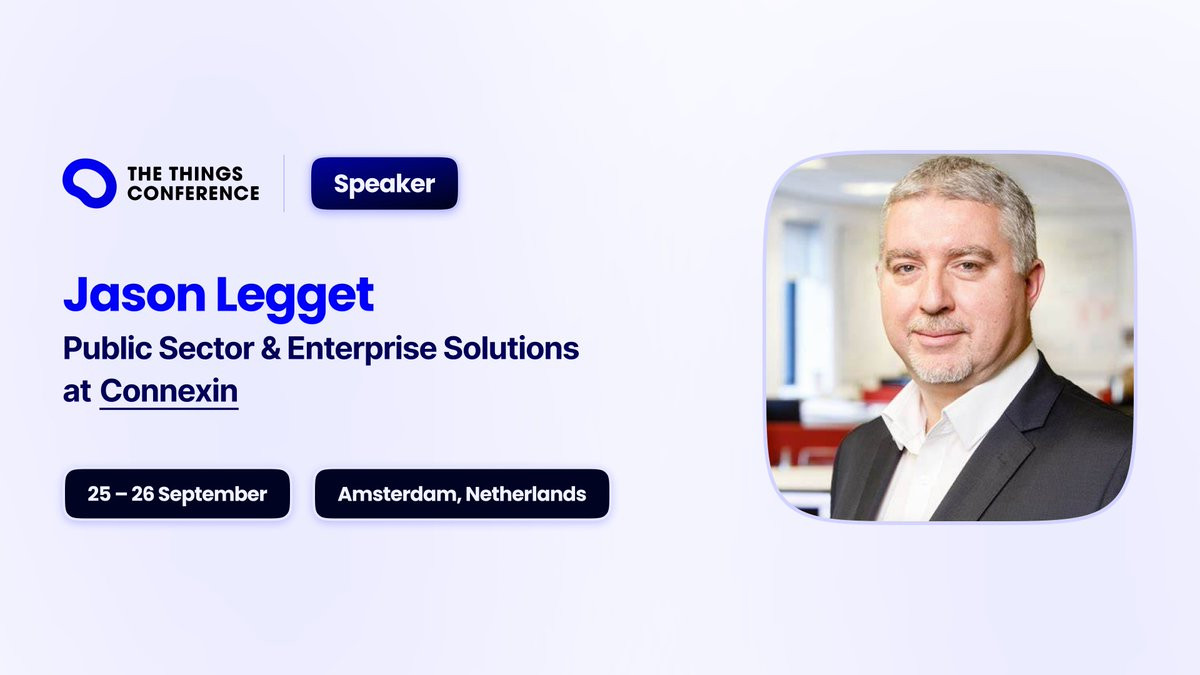 THE THINGS CONFERENCE

Speaker

Jason Legget
Public Sector & Enterprise Solutions at Connexin

25 – 26 September

Amsterdam, Netherlands